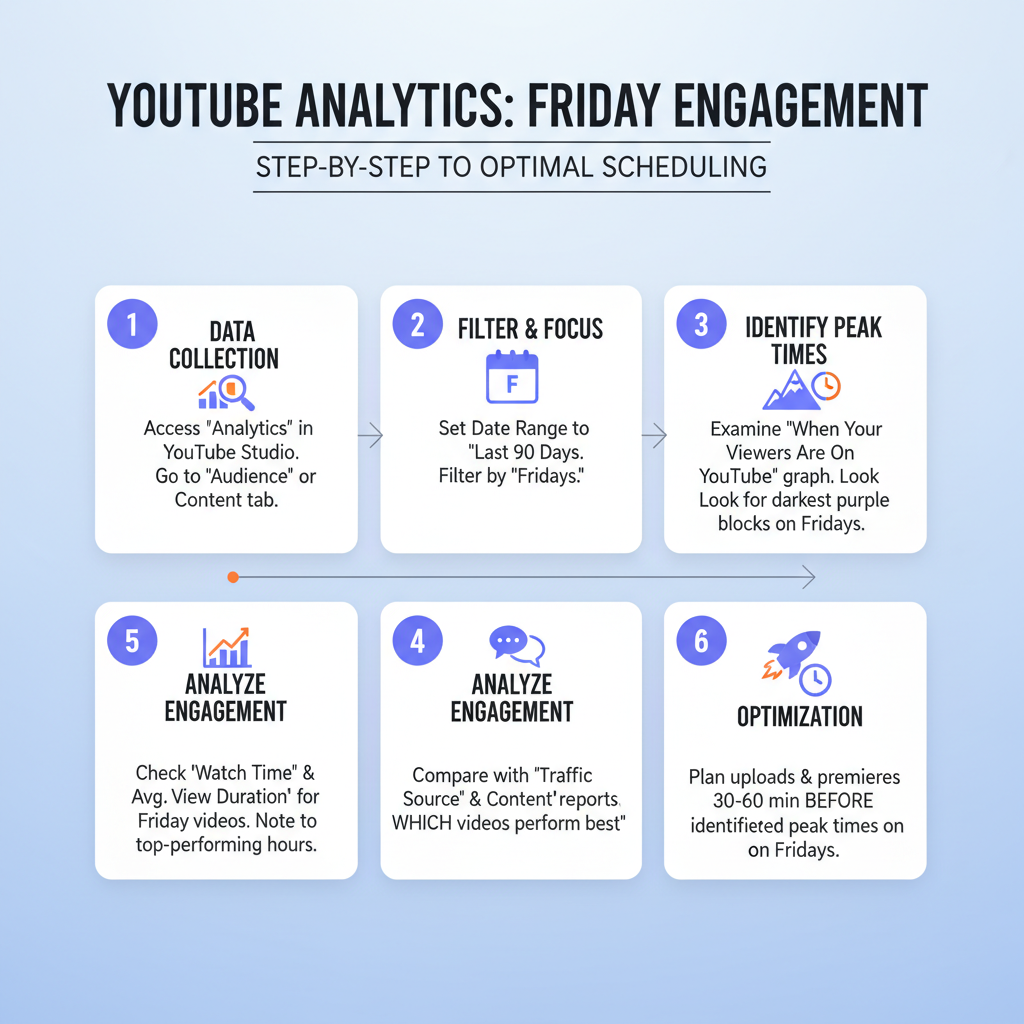 YOUTUBE ANALYTICS: FRIDAY ENGAGEMENT

STEP-BY-STEP TO OPTIMAL SCHEDULING

1
DATA COLLECTION

Access "Analytics" in YouTube Studio. Go to "Audience" or Content tab.

2
FILTER & FOCUS

F

Set Date Range to "Last 90 Days. Filter by "Fridays."

3
IDENTIFY PEAK TIMES

Examine "When Your Viewers Are On YouTube" graph. Look Look for darkest purple blocks on Fridays.

5
ANALYZE ENGAGEMENT

Check 'Watch Time" & Avg. View Duration' for Friday videos. Note to top-performing hours.

4
ANALYZE ENGAGEMENT

Compare with "Traffic Source" & Content' reports. WHICH videos perform best"

6
OPTIMIZATION

Plan uploads & premieres 30-60 min BEFORE identifieted peak times on on Fridays.